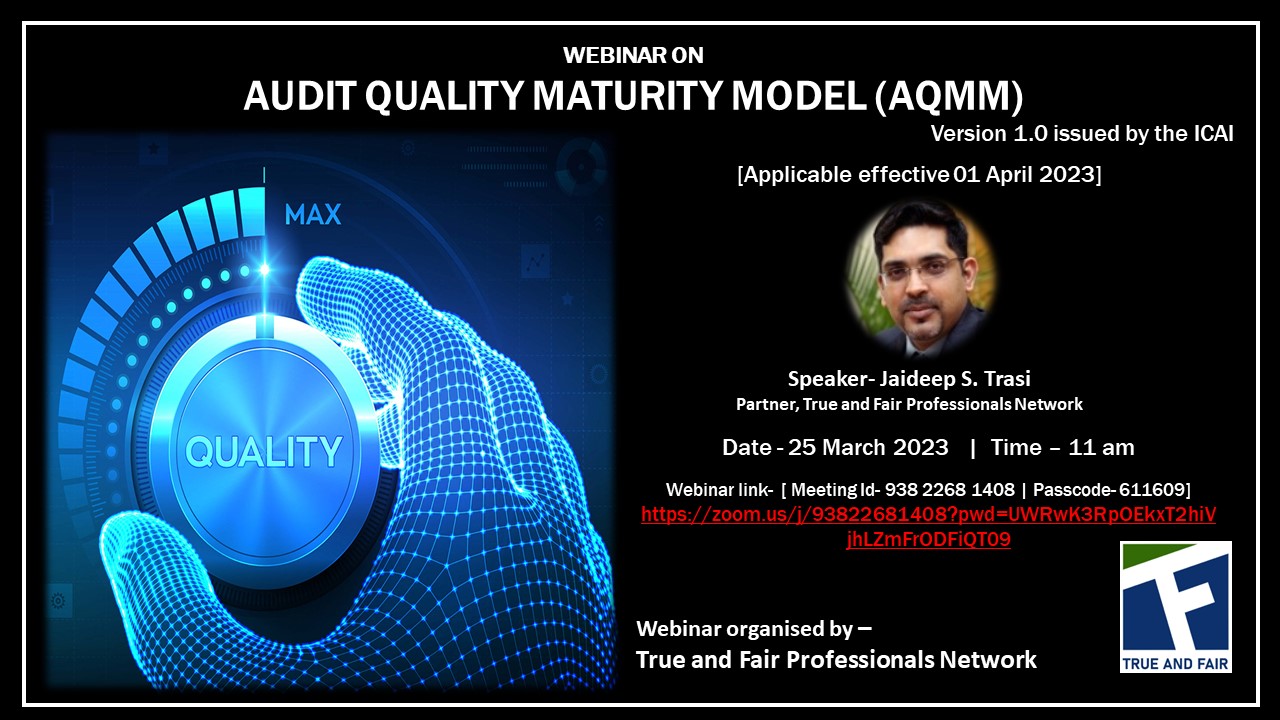 WEBINAR ON
AUDIT QUALITY MATURITY MODEL (AQMM)
Version 1.0 issued by the ICAI
[Applicable effective 01 April 2023]

MAX

QUALITY

Speaker- Jaideep S. Trasi
Partner, True and Fair Professionals Network

Date - 25 March 2023 | Time – 11 am

Webinar link- [ Meeting Id- 938 2268 1408 | Passcode- 611609]
https://zoom.us/j/93822681408?pwd=UWRwK3RpOEkxT2hiVjhLZmFrODFiQT09

Webinar organised by –
True and Fair Professionals Network

TRUE AND FAIR